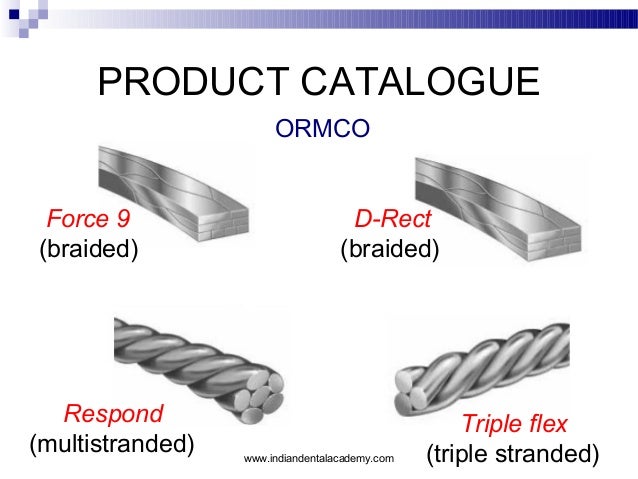 PRODUCT CATALOGUE

ORMCO

Force 9
(braided)

D-Rect
(braided)

Respond
(multistranded)

Triple flex
(triple stranded)

www.indiandentalacademy.com